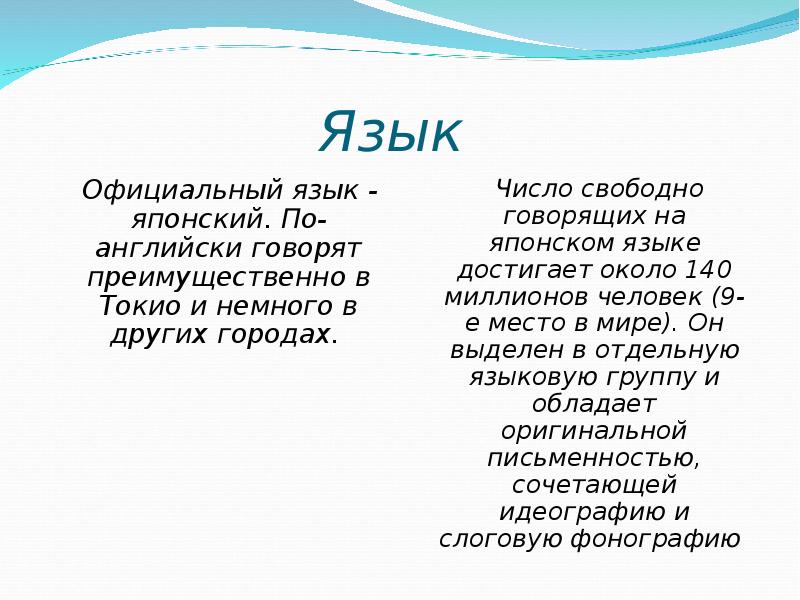 Язык

Официальный язык - японский. По-английски говорят преимущественно в Токио и немного в других городах.

Число свободно говорящих на японском языке достигает около 140 миллионов человек (9-е место в мире). Он выделен в отдельную языковую группу и обладает оригинальной письменностью, сочетающей идеографию и слоговую фонографию